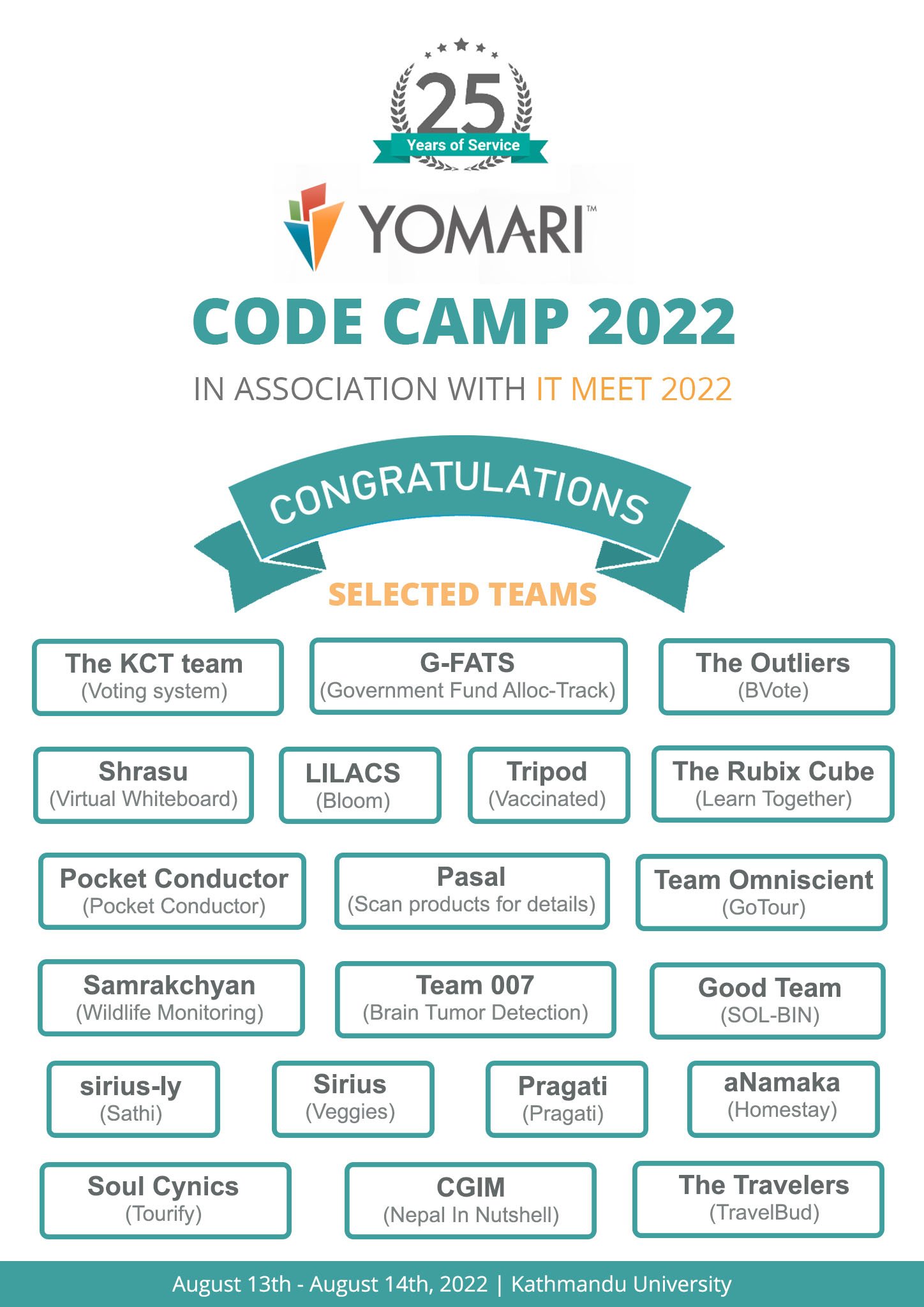 25
Years of Service

YOMARI™

CODE CAMP 2022

IN ASSOCIATION WITH IT MEET 2022

CONGRATULATIONS

SELECTED TEAMS

The KCT team
(Voting system)

G-FATS
(Government Fund Alloc-Track)

The Outliers
(BVote)

Shrasu
(Virtual Whiteboard)

LILACS
(Bloom)

Tripod
(Vaccinated)

The Rubix Cube
(Learn Together)

Pocket Conductor
(Pocket Conductor)

Pasal
(Scan products for details)

Team Omniscient
(GoTour)

Samrakchyan
(Wildlife Monitoring)

Team 007
(Brain Tumor Detection)

Good Team
(SOL-BIN)

sirius-ly
(Sathi)

Sirius
(Veggies)

Pragati
(Pragati)

aNamaka
(Homestay)

Soul Cynics
(Tourify)

CGIM
(Nepal In Nutshell)

The Travelers
(TravelBud)

August 13th - August 14th, 2022 | Kathmandu University